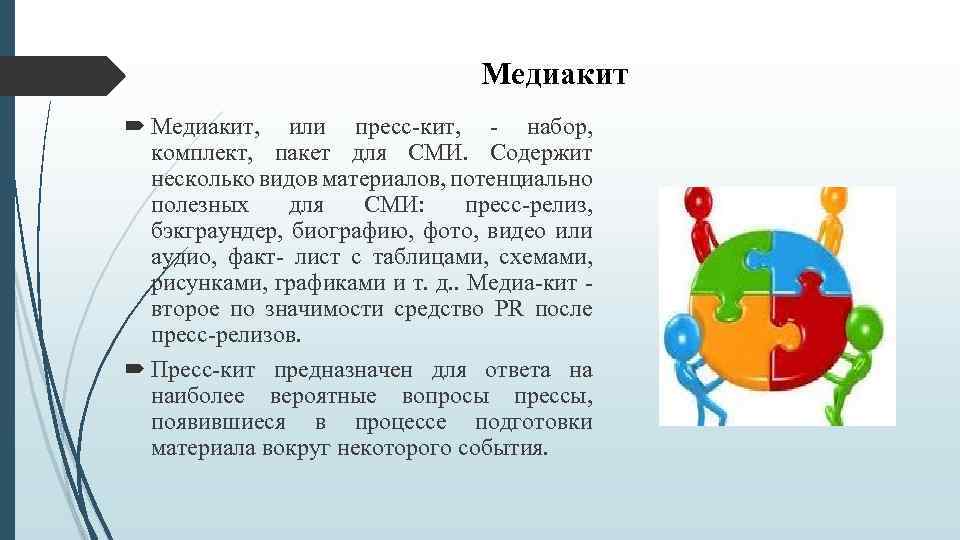 Медиакит

Медиакит, или пресс-кит, - набор, комплект, пакет для СМИ. Содержит несколько видов материалов, потенциально полезных для СМИ: пресс-релиз, бэкграундер, биографию, фото, видео или аудио, факт- лист с таблицами, схемами, рисунками, графиками и т. д.. Медиа-кит - второе по значимости средство PR после пресс-релизов.

Пресс-кит предназначен для ответа на наиболее вероятные вопросы прессы, появившиеся в процессе подготовки материала вокруг некоторого события.